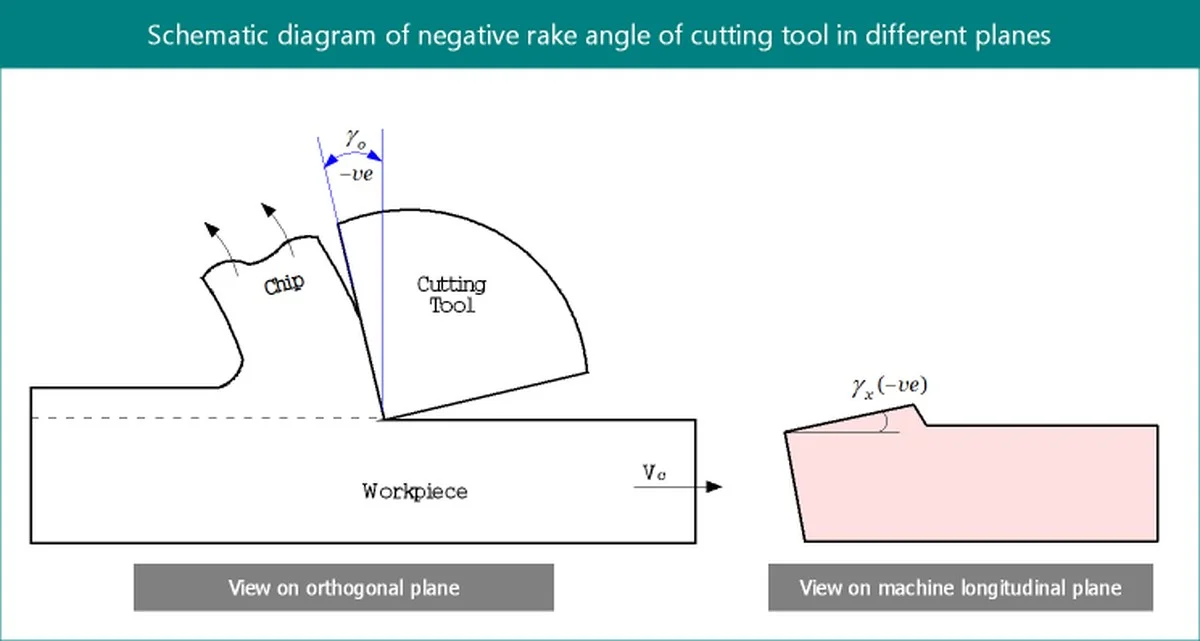 Schematic diagram of negative rake angle of cutting tool in different planes

$\gamma_o$
$-ve$

Chip

Cutting Tool

Workpiece

$V_c$

$\gamma_x(-ve)$

View on orthogonal plane

View on machine longitudinal plane